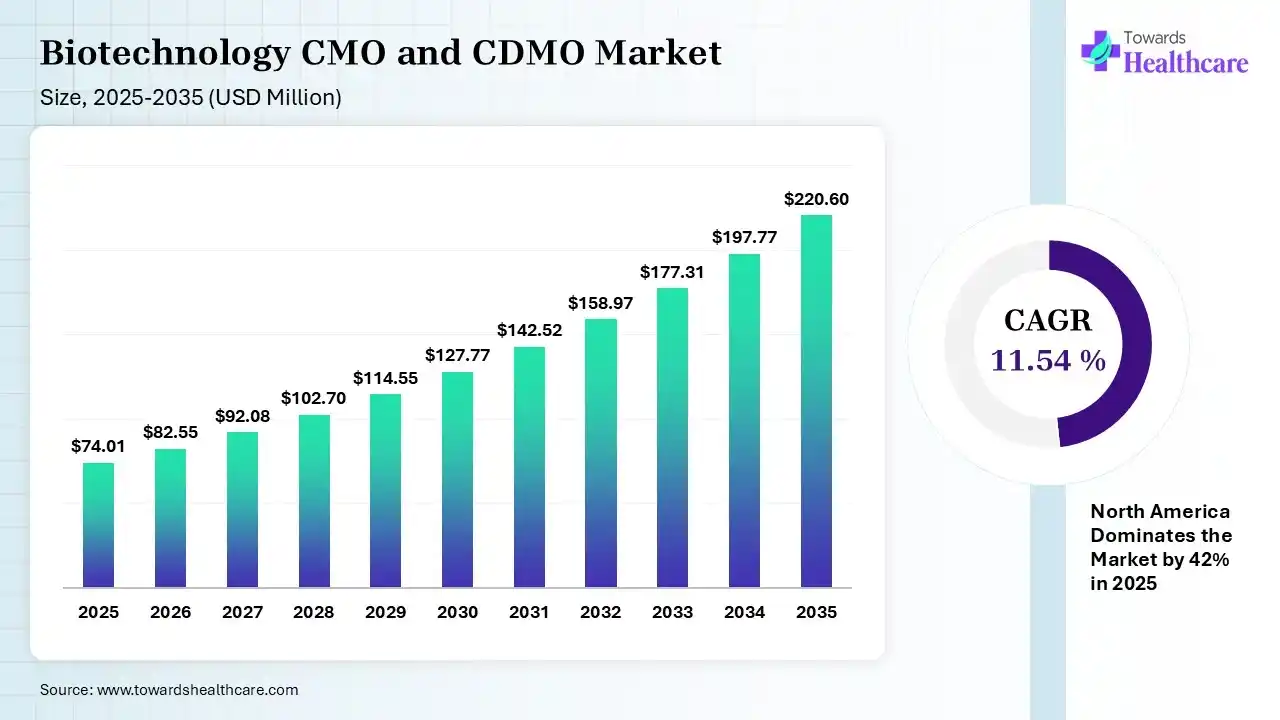 Biotechnology CMO and CDMO Market
Size, 2025-2035 (USD Million)

Towards Healthcare

$74.01
$82.55
$92.08
$102.70
$114.55
$127.77
$142.52
$158.97
$177.31
$197.77
$220.60

2025
2026
2027
2028
2029
2030
2031
2032
2033
2034
2035

CAGR
11.54 %

North America Dominates the Market by 42% in 2025

Source: www.towardshealthcare.com